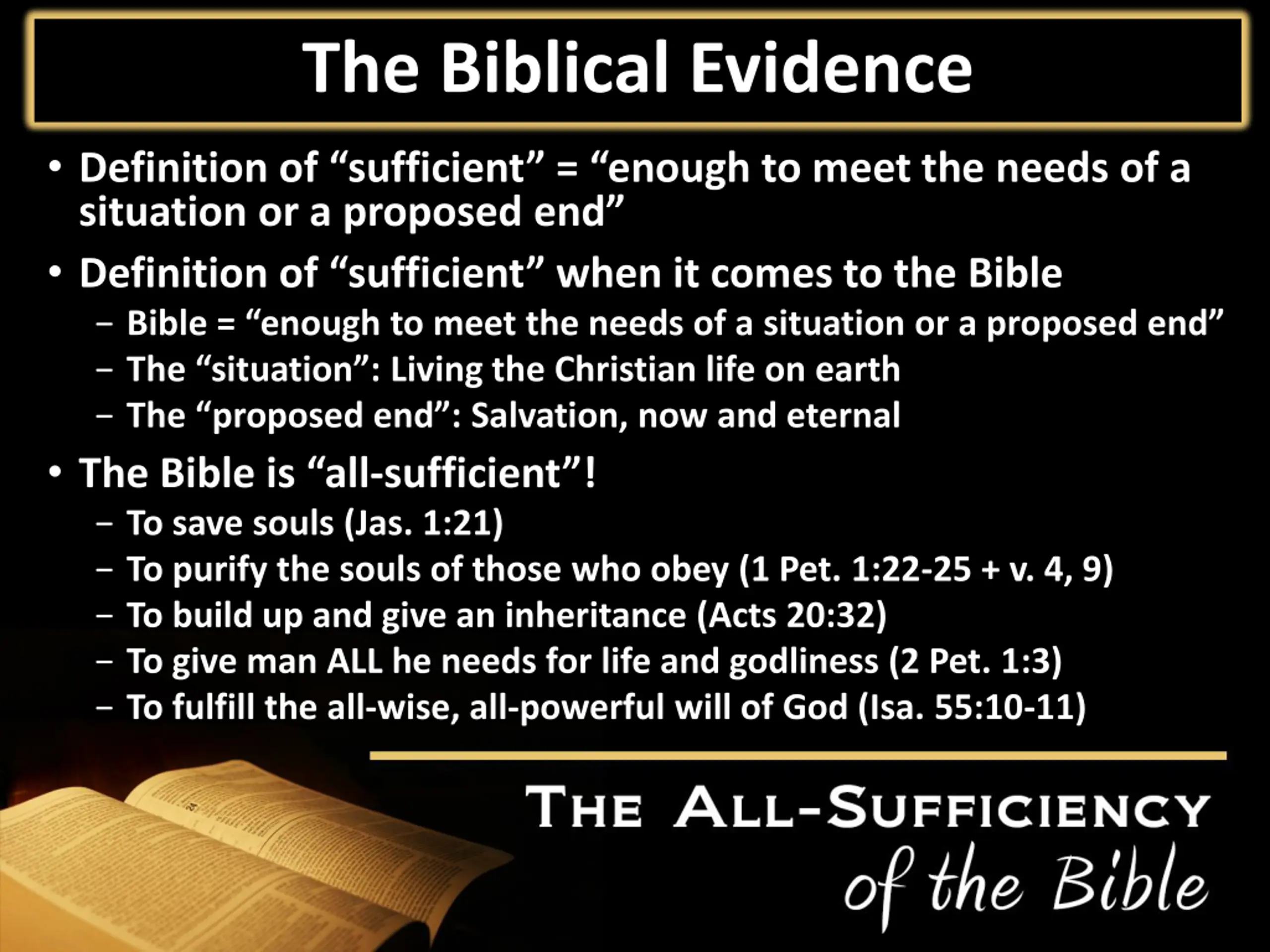 The Biblical Evidence

• Definition of “sufficient” = “enough to meet the needs of a situation or a proposed end”

• Definition of “sufficient” when it comes to the Bible
 – Bible = “enough to meet the needs of a situation or a proposed end”
 – The “situation”: Living the Christian life on earth
 – The “proposed end”: Salvation, now and eternal

• The Bible is “all-sufficient”!
 – To save souls (Jas. 1:21)
 – To purify the souls of those who obey (1 Pet. 1:22-25 + v. 4, 9)
 – To build up and give an inheritance (Acts 20:32)
 – To give man ALL he needs for life and godliness (2 Pet. 1:3)
 – To fulfill the all-wise, all-powerful will of God (Isa. 55:10-11)

THE ALL-SUFFICIENCY of the Bible